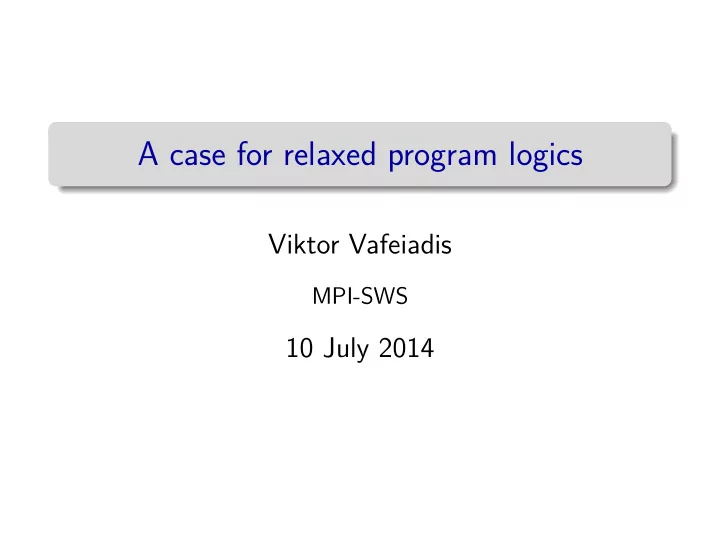 A case for relaxed program logics

Viktor Vafeiadis

MPI-SWS

10 July 2014